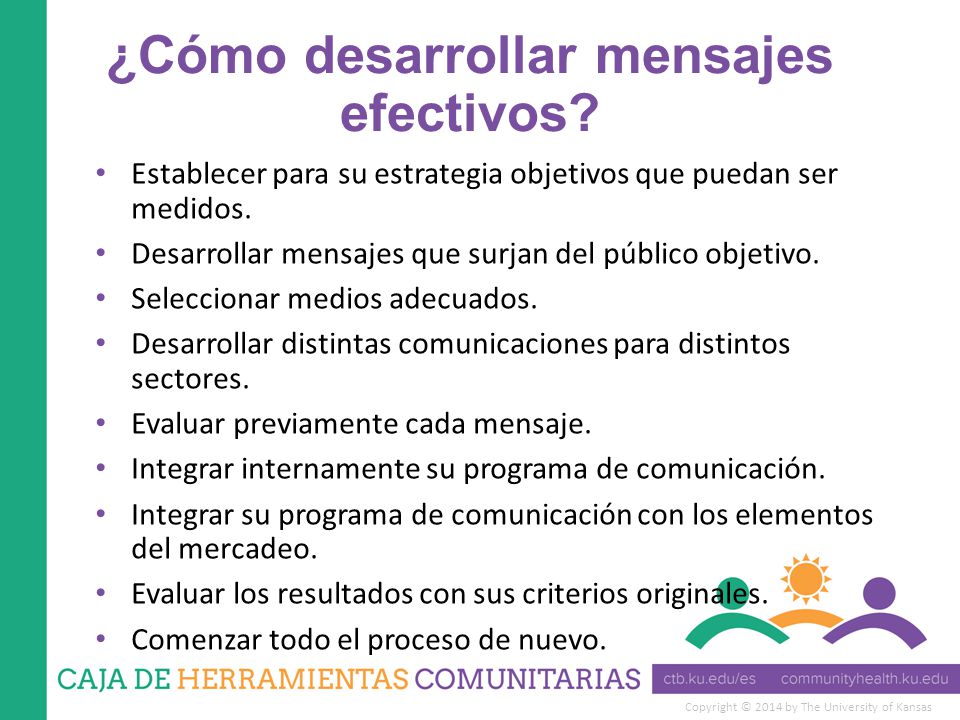 ¿Cómo desarrollar mensajes efectivos?

• Establecer para su estrategia objetivos que puedan ser medidos.
• Desarrollar mensajes que surjan del público objetivo.
• Seleccionar medios adecuados.
• Desarrollar distintas comunicaciones para distintos sectores.
• Evaluar previamente cada mensaje.
• Integrar internamente su programa de comunicación.
• Integrar su programa de comunicación con los elementos del mercadeo.
• Evaluar los resultados con sus criterios originales.
• Comenzar todo el proceso de nuevo.

CAJA DE HERRAMIENTAS COMUNITARIAS

ctb.ku.edu/es communityhealth.ku.edu

Copyright © 2014 by The University of Kansas